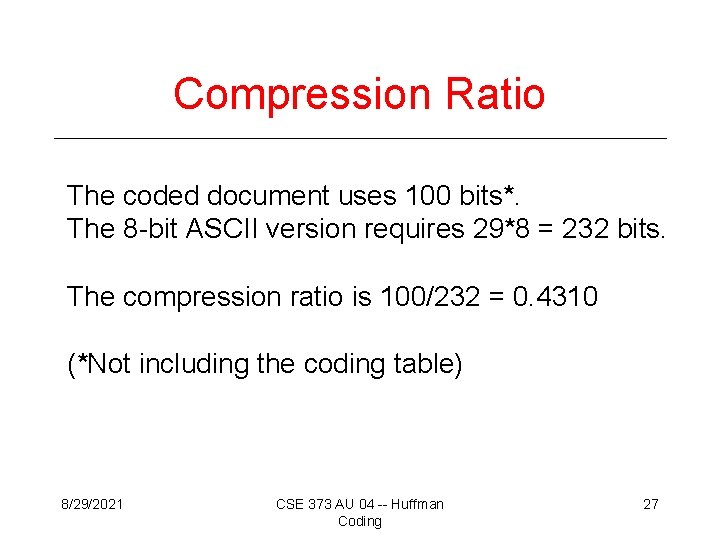 Compression Ratio

The coded document uses 100 bits*.
The 8-bit ASCII version requires 29*8 = 232 bits.

The compression ratio is 100/232 = 0.4310

(*Not including the coding table)

8/29/2021

CSE 373 AU 04 -- Huffman Coding

27